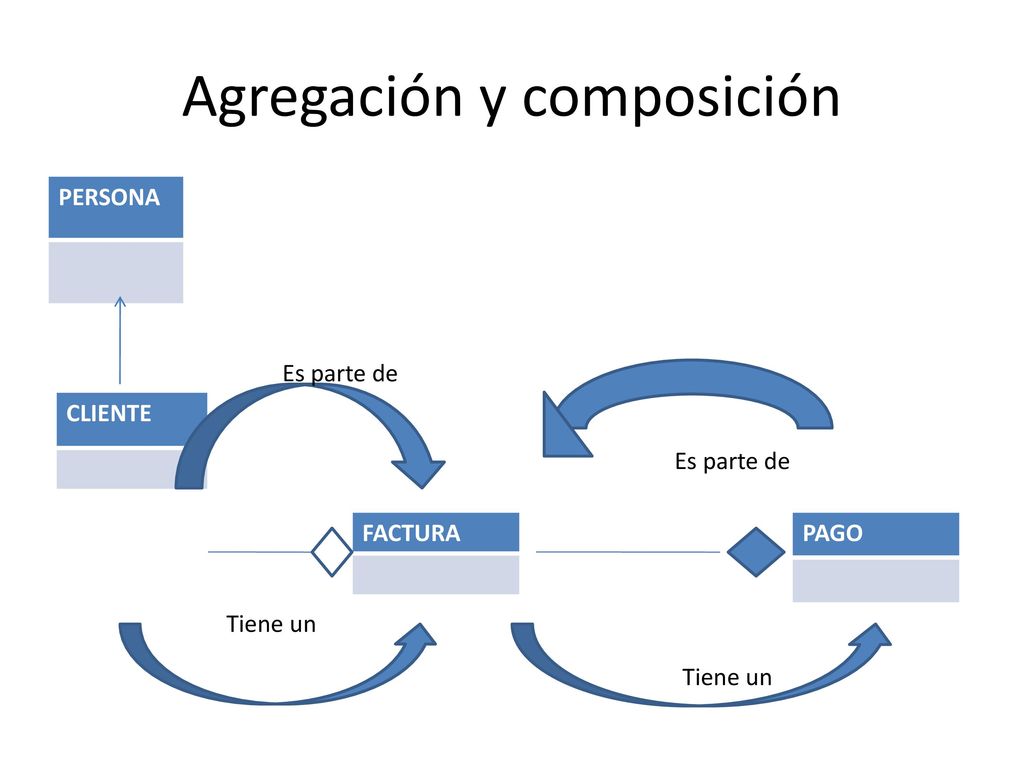 Agregación y composición

PERSONA

Es parte de

CLIENTE

Es parte de

FACTURA

PAGO

Tiene un

Tiene un